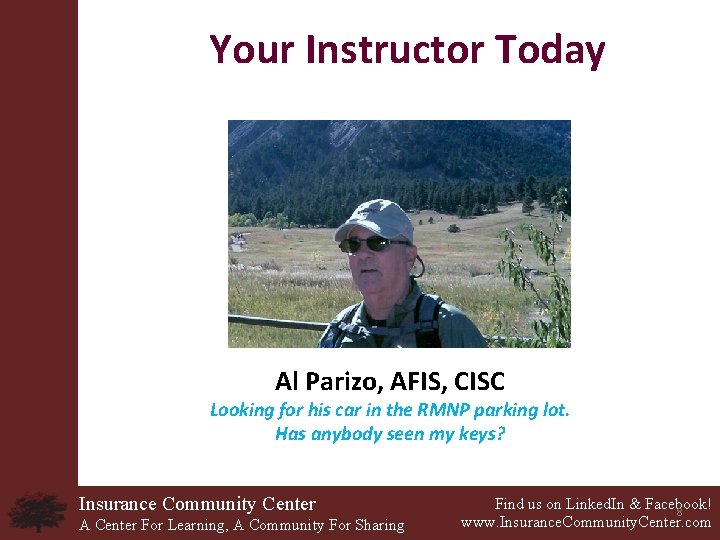 Your Instructor Today

Al Parizo, AFIS, CISC

Looking for his car in the RMNP parking lot.
Has anybody seen my keys?

Insurance Community Center
A Center For Learning, A Community For Sharing

Find us on LinkedIn & Facebook!
www.InsuranceCommunityCenter.com

8